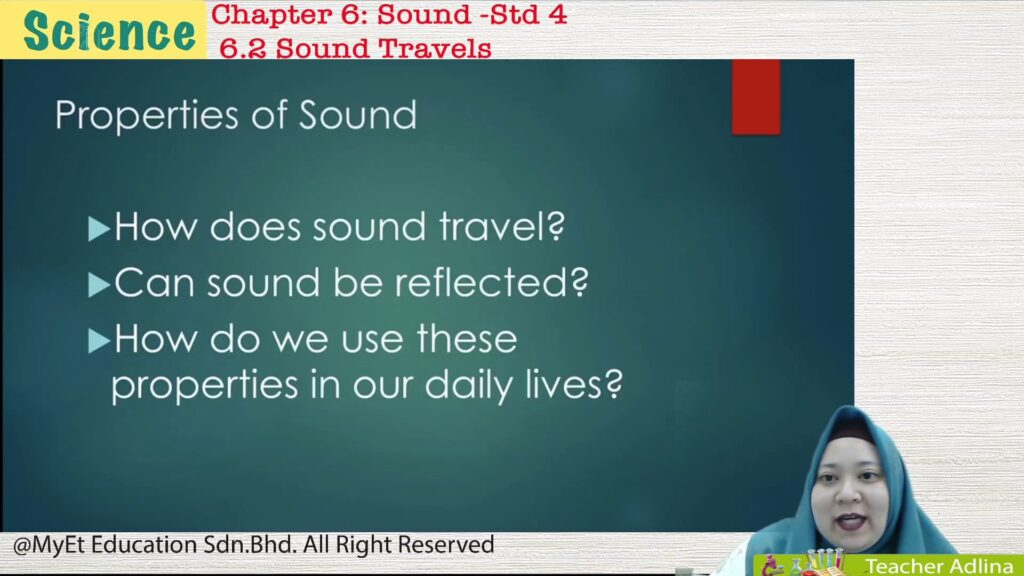 Science

Chapter 6: Sound -Std 4
6.2 Sound Travels

Properties of Sound

▶How does sound travel?

▶Can sound be reflected?

▶How do we use these properties in our daily lives?

@MyEt Education Sdn.Bhd. All Right Reserved

Teacher Adlina